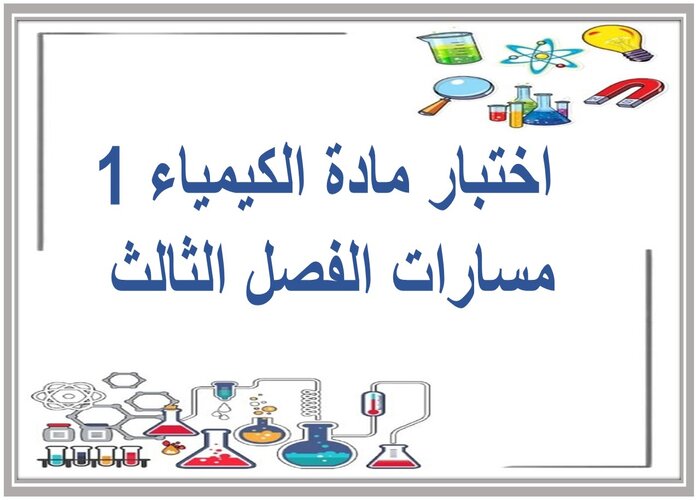 اختبار مادة الكيمياء 1
مسارات الفصل الثالث